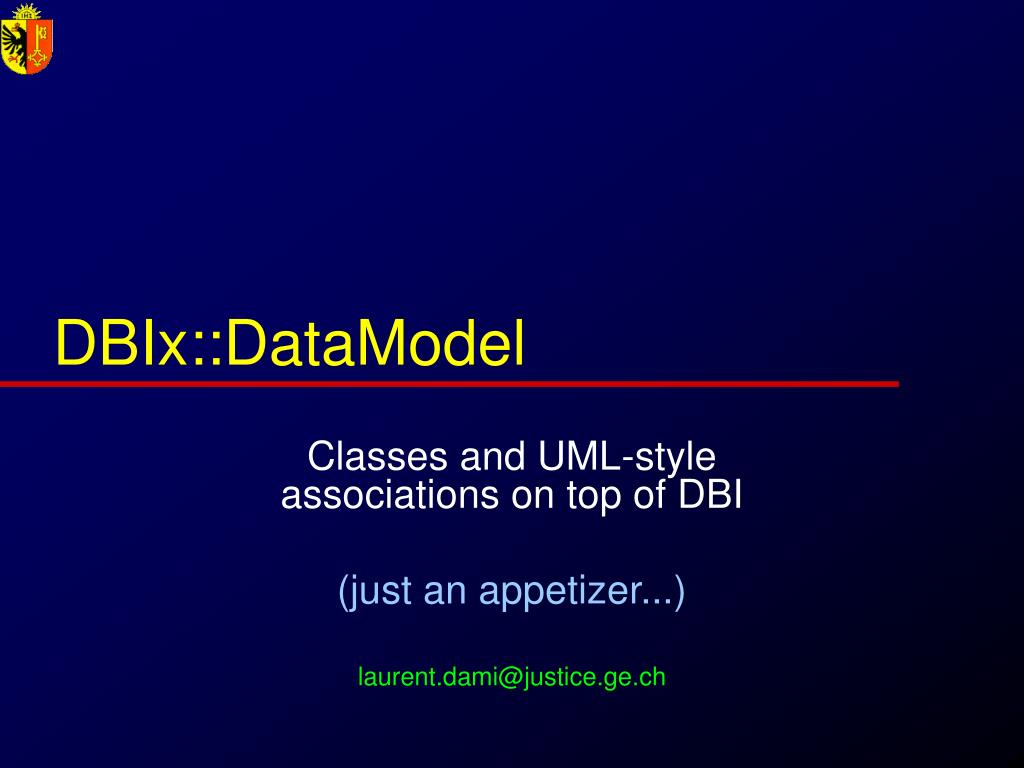 DBIx::DataModel

Classes and UML-style associations on top of DBI

(just an appetizer...)

laurent.dami@justice.ge.ch